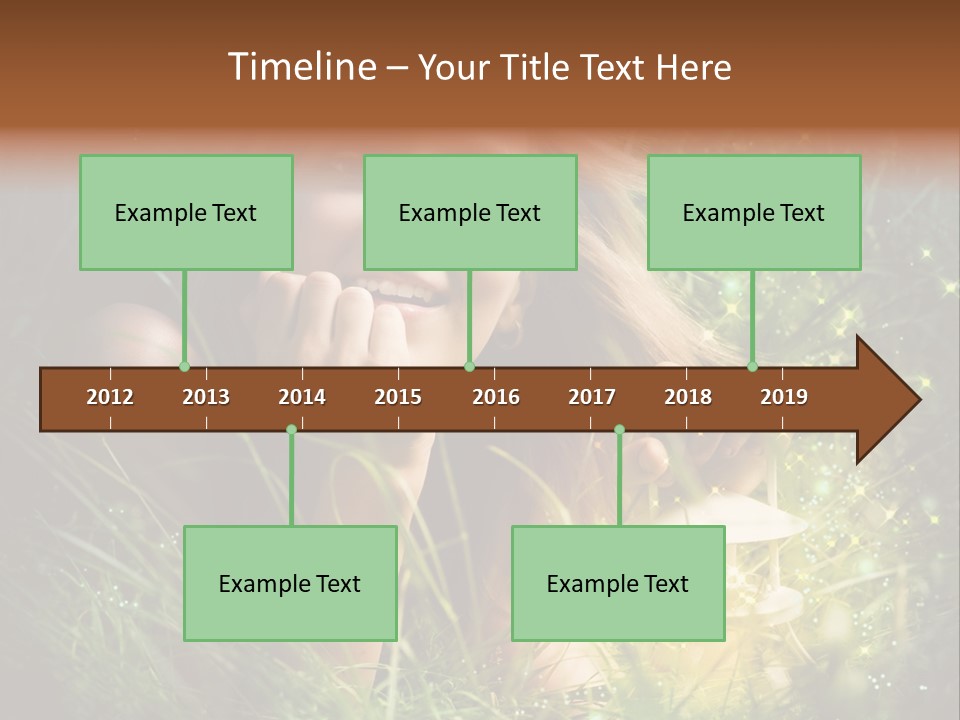 Timeline – Your Title Text Here

Example Text

Example Text

Example Text

2012 2013 2014 2015 2016 2017 2018 2019

Example Text

Example Text